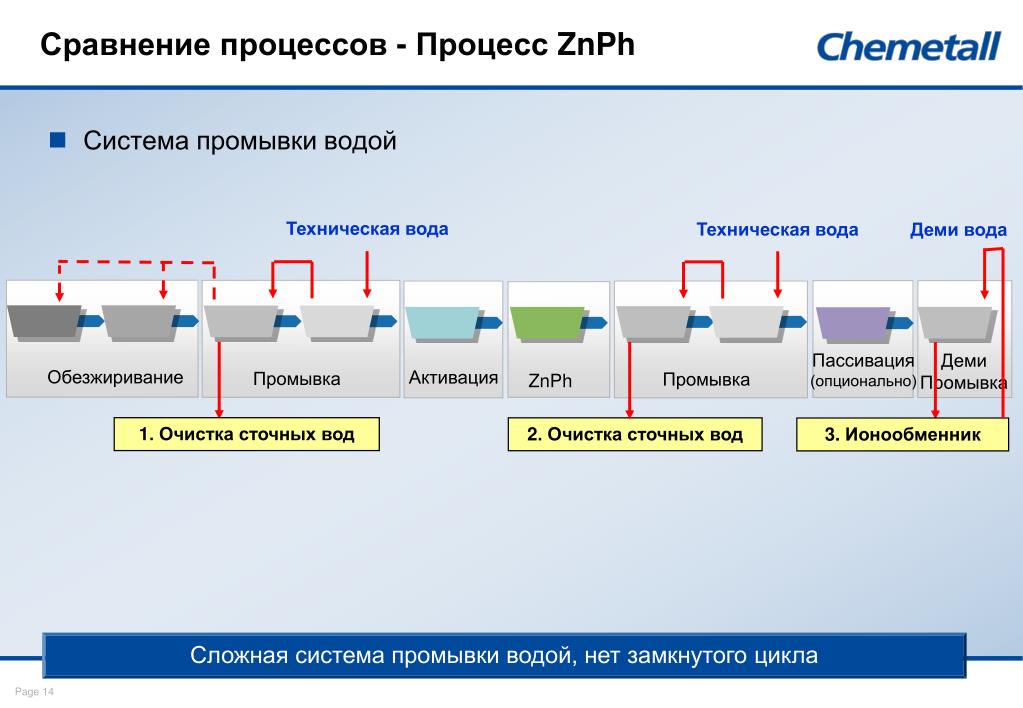 Сравнение процессов - Процесс ZnPh

Chemetall

Система промывки водой

Техническая вода

Техническая вода

Деми вода

Обезжиривание

Промывка

Активация

ZnPh

Промывка

Пассивация (опционально)

Деми Промывка

1. Очистка сточных вод

2. Очистка сточных вод

3. Ионообменник

Сложная система промывки водой, нет замкнутого цикла

Page 14